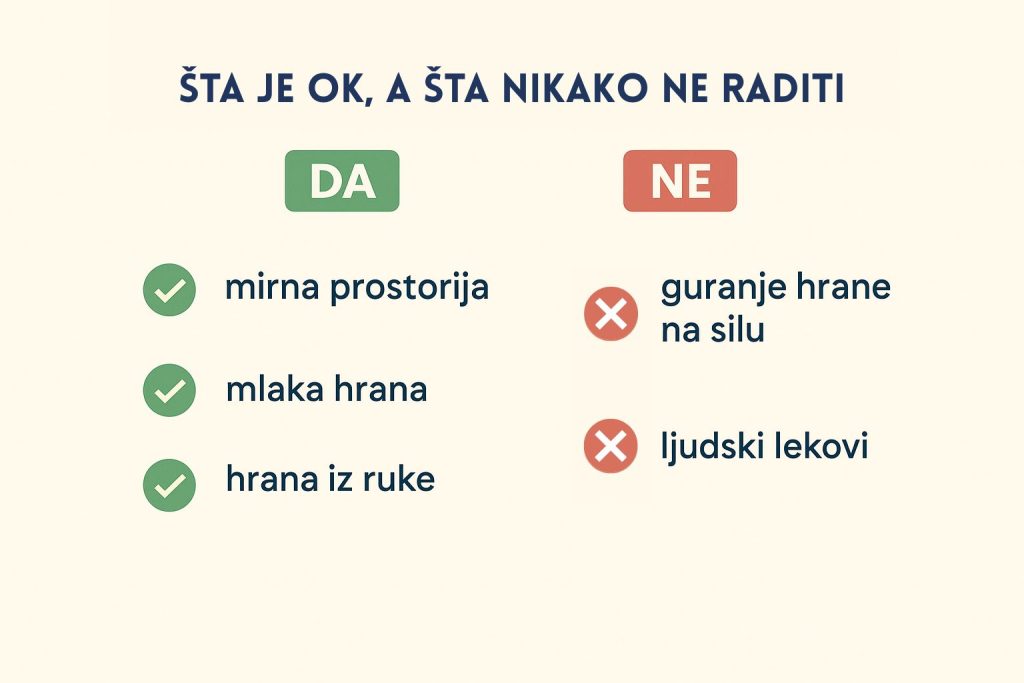 ŠTA JE OK, A ŠTA NIKAKO NE RADITI

DA

mirna prostorija

mlaka hrana

hrana iz ruke

NE

guranje hrane na silu

ljudski lekovi